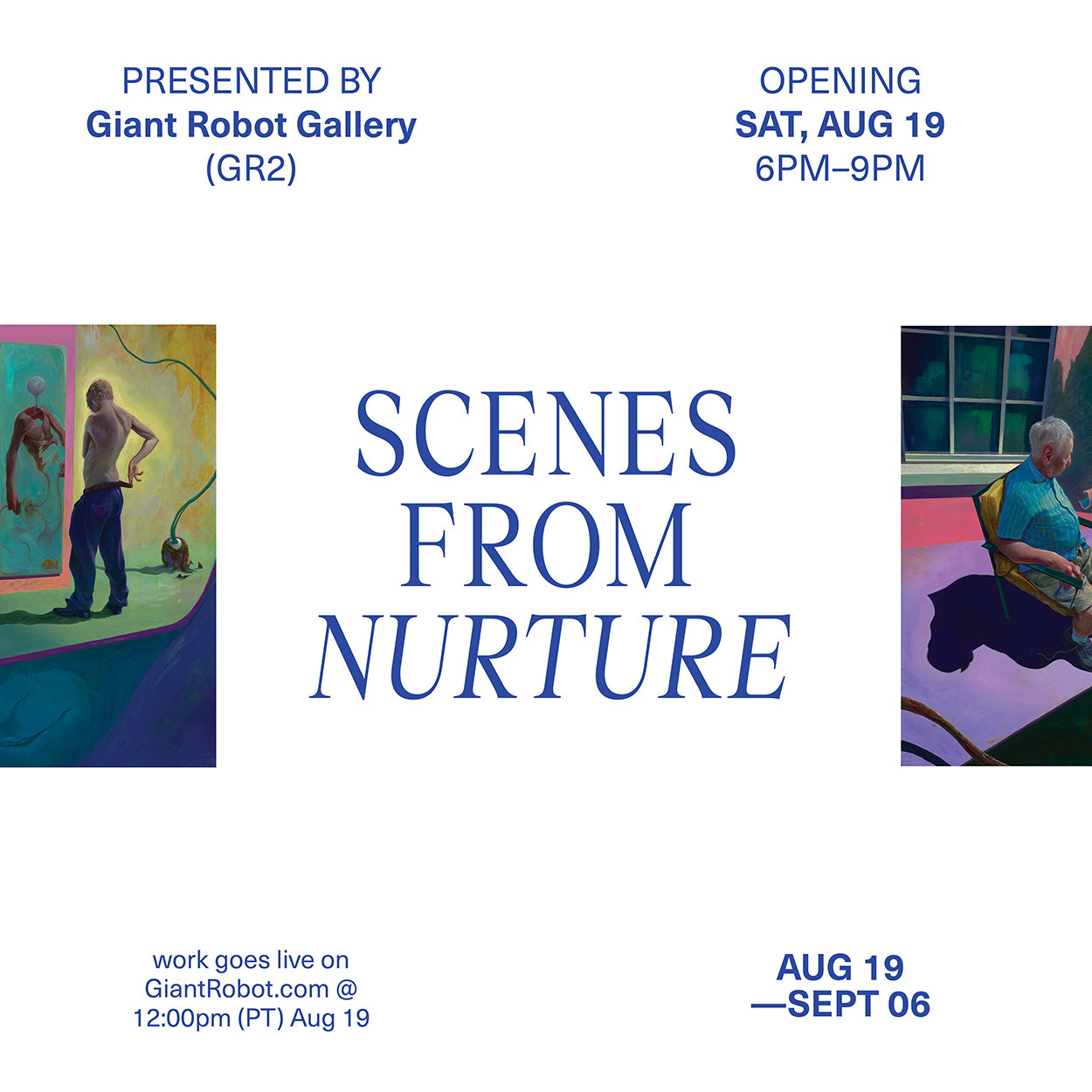 PRESENTED BY
Giant Robot Gallery
(GR2)

OPENING
SAT, AUG 19
6PM–9PM

SCENES
FROM
NURTURE

work goes live on
GiantRobot.com @
12:00pm (PT) Aug 19

AUG 19
—SEPT 06